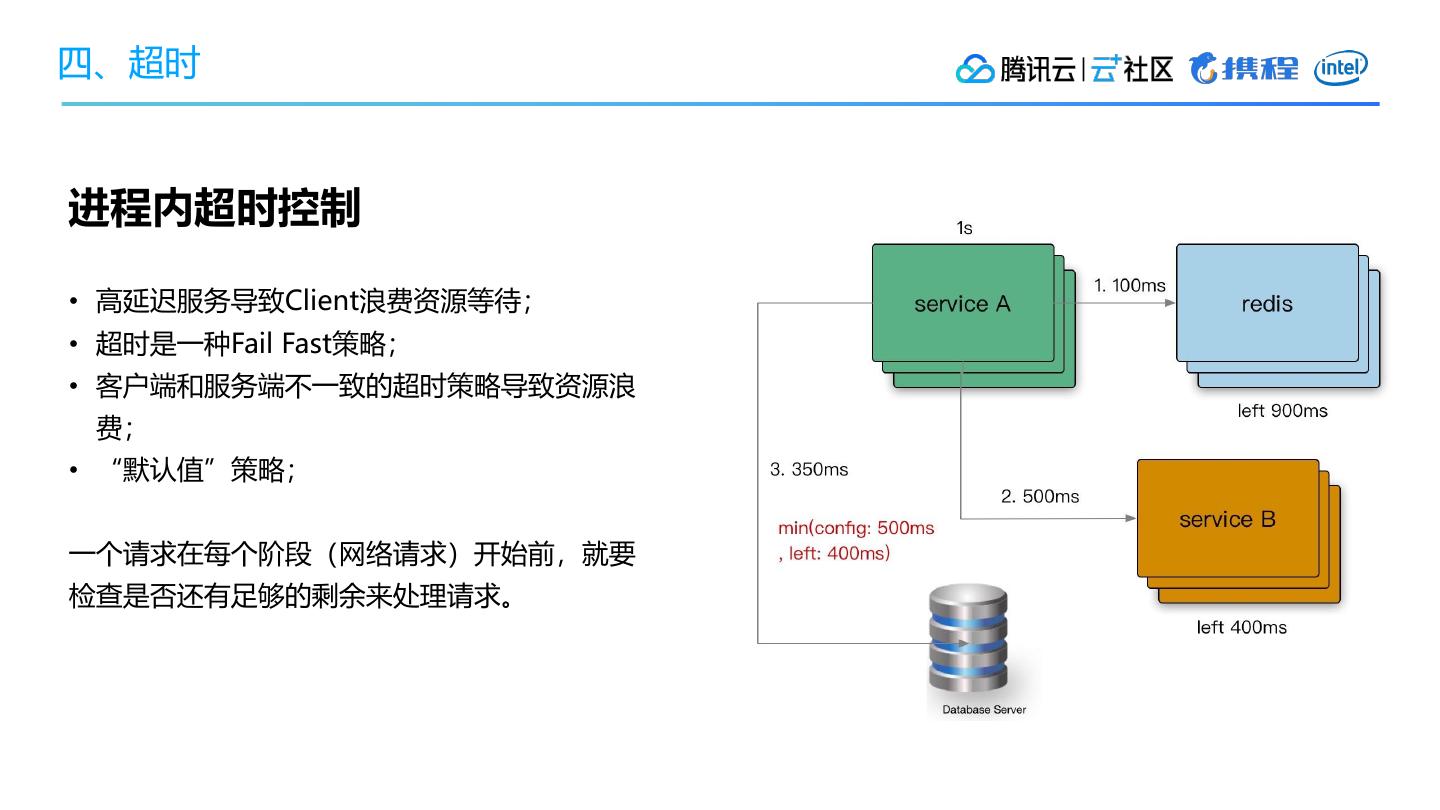 四、超时

腾讯云 | 云+社区 携程 intel

进程内超时控制

• 高延迟服务导致Client浪费资源等待；
• 超时是一种Fail Fast策略；
• 客户端和服务端不一致的超时策略导致资源浪费；
• “默认值”策略；

一个请求在每个阶段（网络请求）开始前，就要检查是否还有足够的剩余来处理请求。

1s

service A

1. 100ms

redis

left 900ms

3. 350ms

2. 500ms

service B

min(config: 500ms
, left: 400ms)

left 400ms

Database Server